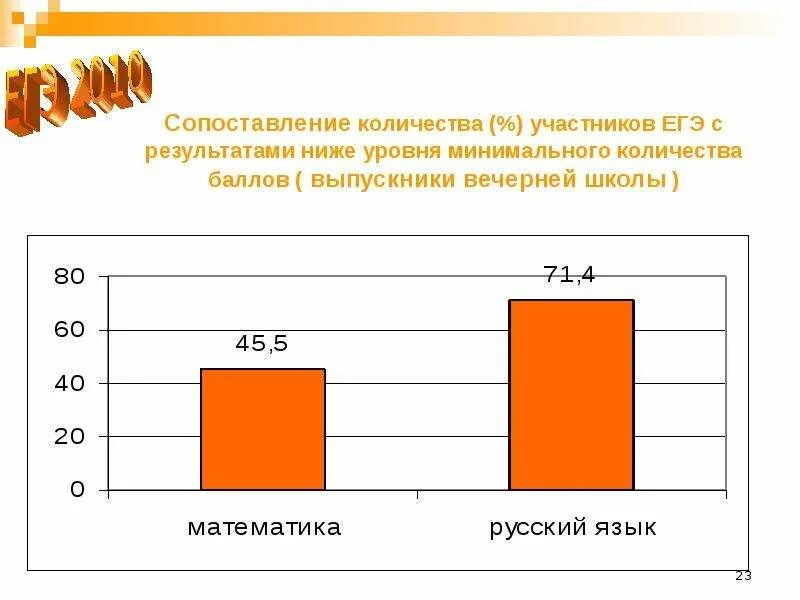 ЕГЭ 2010

Сопоставление количества (%) участников ЕГЭ с результатами ниже уровня минимального количества баллов ( выпускники вечерней школы )

80
60
40
20
0

45,5
71,4

математика
русский язык

23